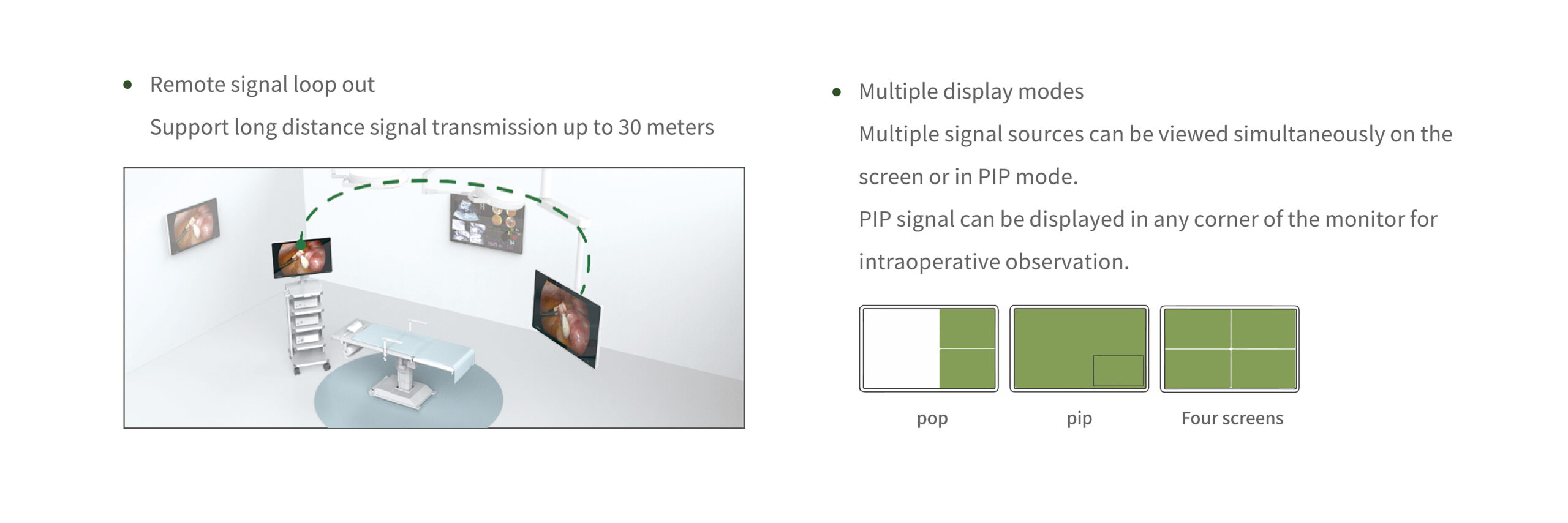 • Remote signal loop out

Support long distance signal transmission up to 30 meters

• Multiple display modes

Multiple signal sources can be viewed simultaneously on the screen or in PIP mode.

PIP signal can be displayed in any corner of the monitor for intraoperative observation.

pop

pip

Four screens